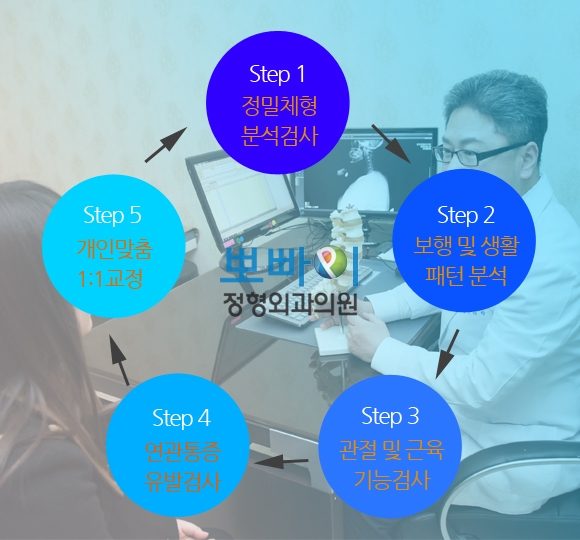 Step 1
정밀체형
분석검사

Step 2
보행 및 생활
패턴 분석

Step 3
관절 및 근육
기능검사

Step 4
연관통증
유발검사

Step 5
개인맞춤
1:1교정

뽀빠이
정형외과의원